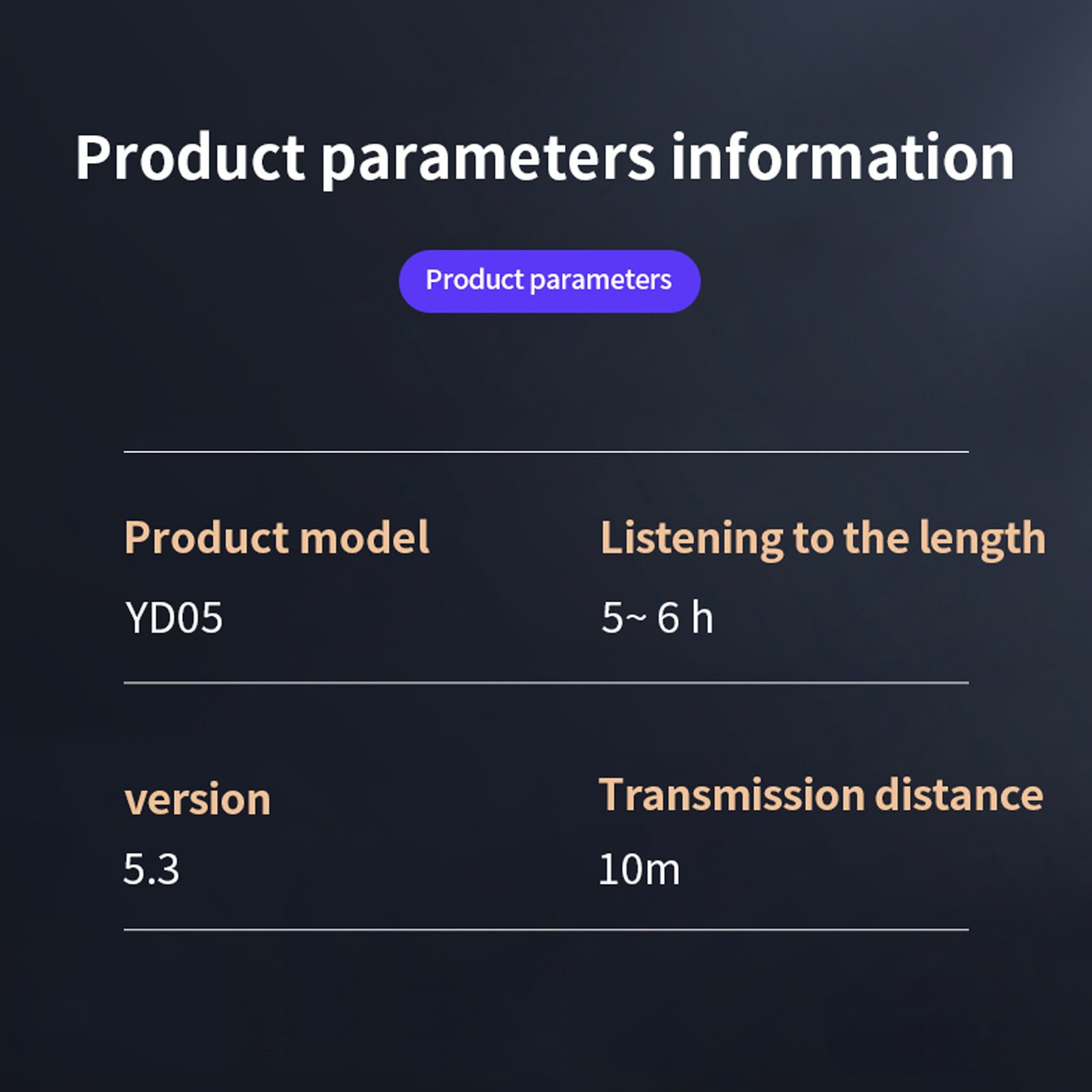 Product parameters information

Product parameters

Product model

YD05

Listening to the length

5~ 6 h

version

5.3

Transmission distance

10m